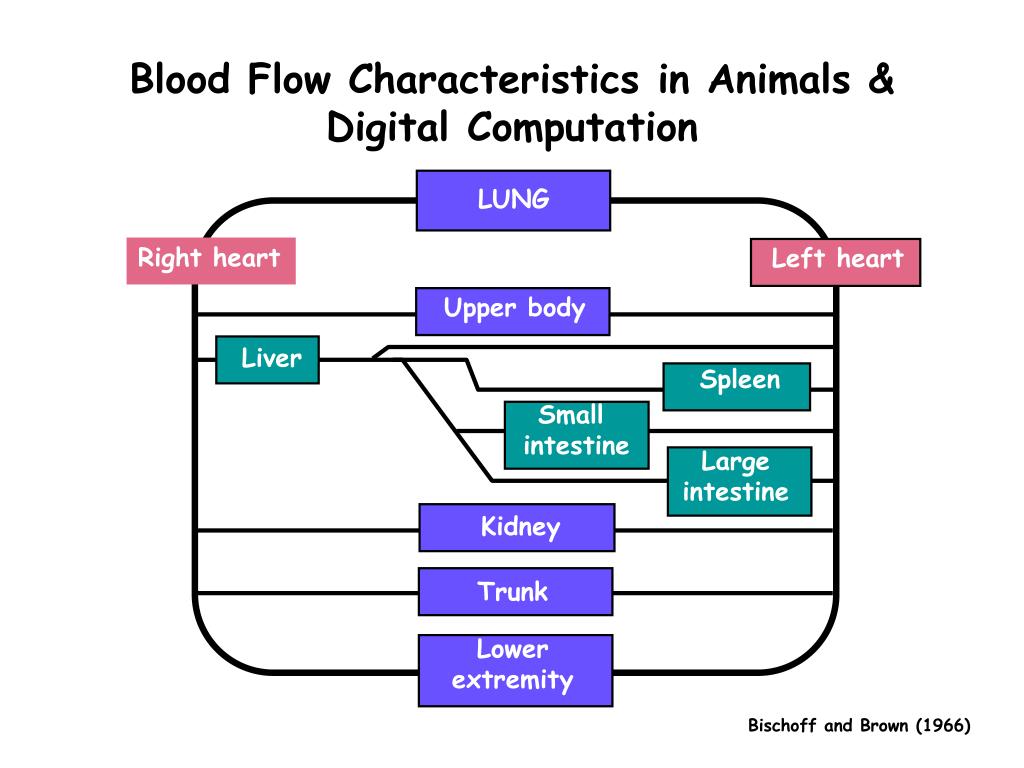 Blood Flow Characteristics in Animals & Digital Computation

LUNG

Right heart

Left heart

Upper body

Liver

Spleen

Small intestine

Large intestine

Kidney

Trunk

Lower extremity

Bischoff and Brown (1966)